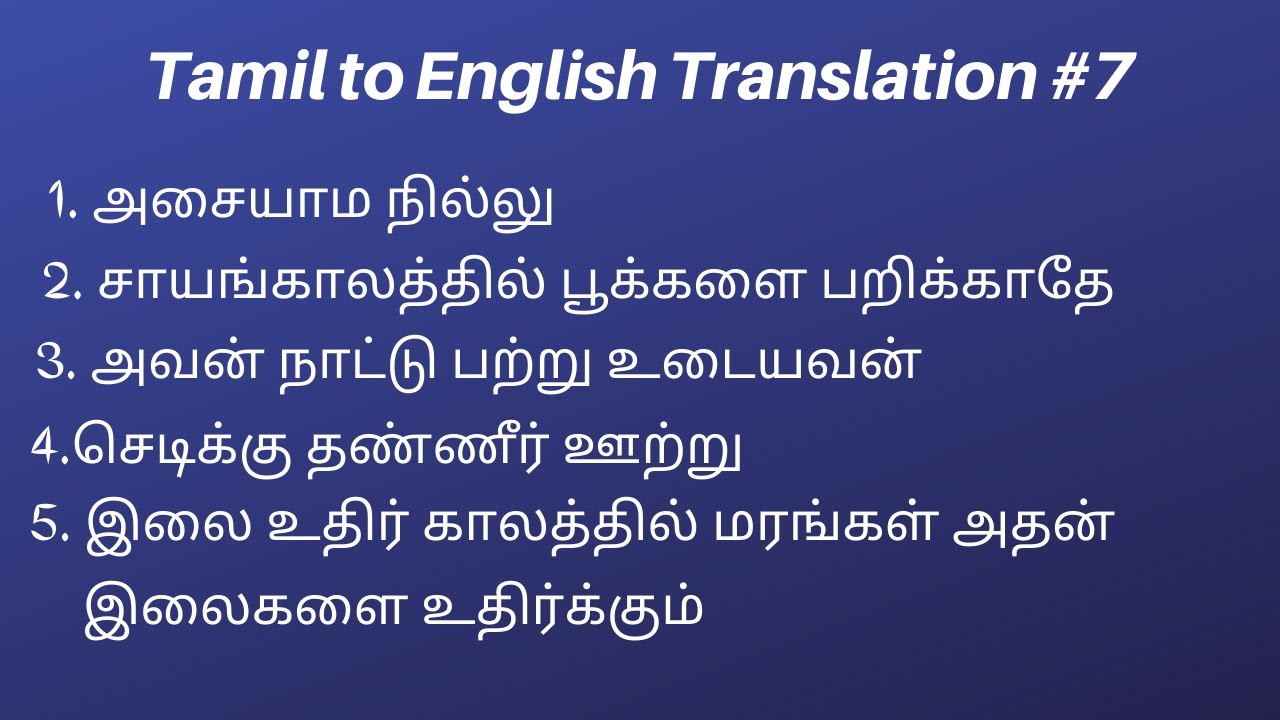 Tamil to English Translation #7

1. அசையாம நில்லு

2. சாயங்காலத்தில் பூக்களை பறிக்காதே

3. அவன் நாட்டு பற்று உடையவன்

4.செடிக்கு தண்ணீர் ஊற்று

5. இலை உதிர் காலத்தில் மரங்கள் அதன் இலைகளை உதிர்க்கும்